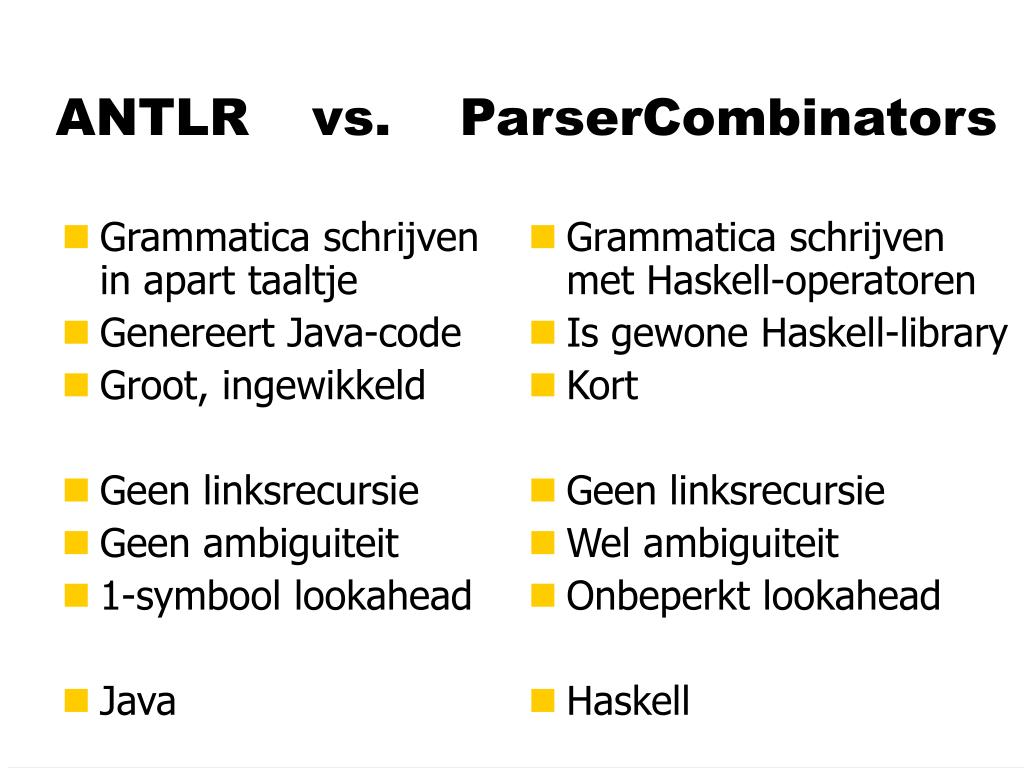 ANTLR vs. ParserCombinators

- Grammatica schrijven in apart taaltje
- Genereert Java-code
- Groot, ingewikkeld

- Geen linksrecursie
- Geen ambiguiteit
- 1-symbool lookahead

- Java

- Grammatica schrijven met Haskell-operatoren
- Is gewone Haskell-library
- Kort

- Geen linksrecursie
- Wel ambiguiteit
- Onbeperkt lookahead

- Haskell